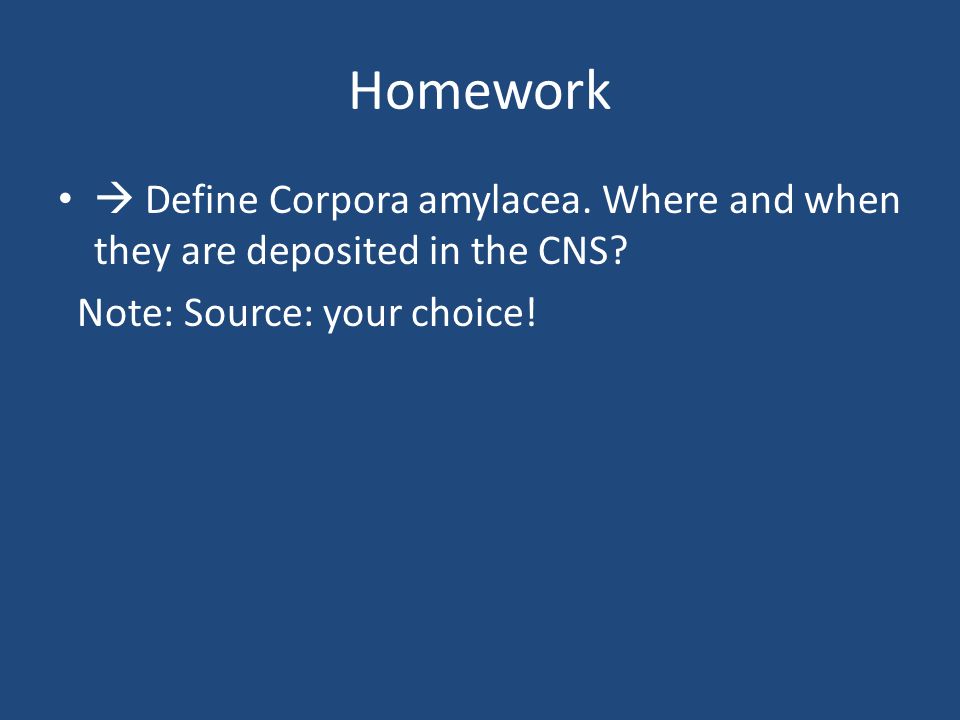 Homework

• → Define Corpora amylacea. Where and when they are deposited in the CNS?

Note: Source: your choice!